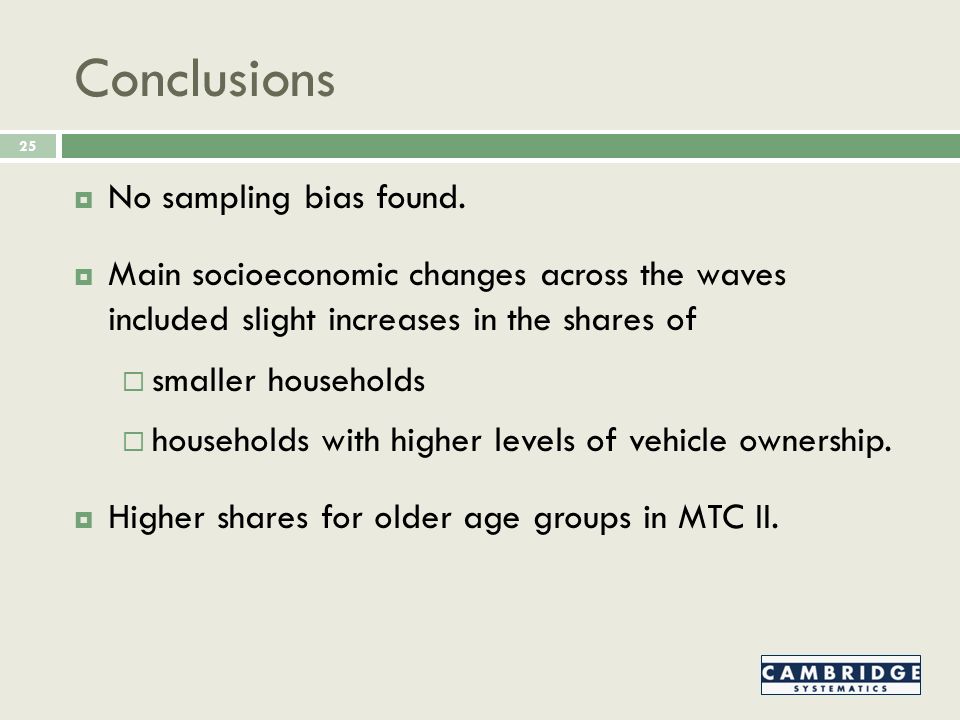 Conclusions

25

No sampling bias found.

Main socioeconomic changes across the waves included slight increases in the shares of

smaller households

households with higher levels of vehicle ownership.

Higher shares for older age groups in MTC II.

CAMBRIDGE SYSTEMATICS